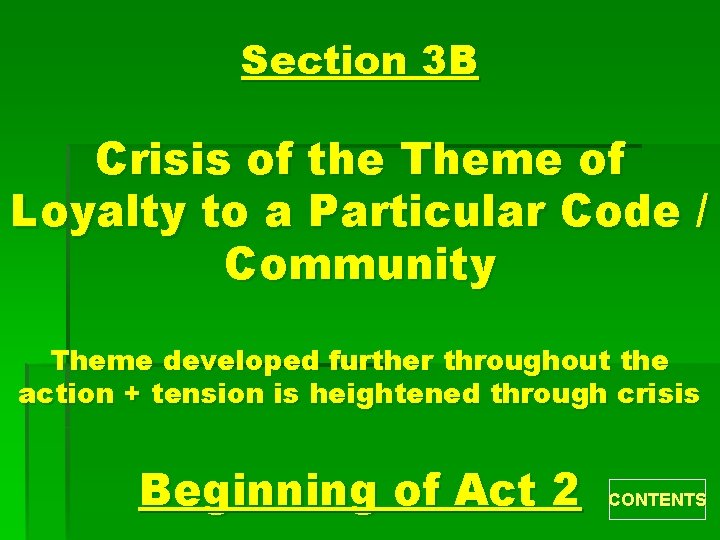 Section 3B

Crisis of the Theme of Loyalty to a Particular Code / Community

Theme developed further throughout the action + tension is heightened through crisis

Beginning of Act 2

CONTENTS